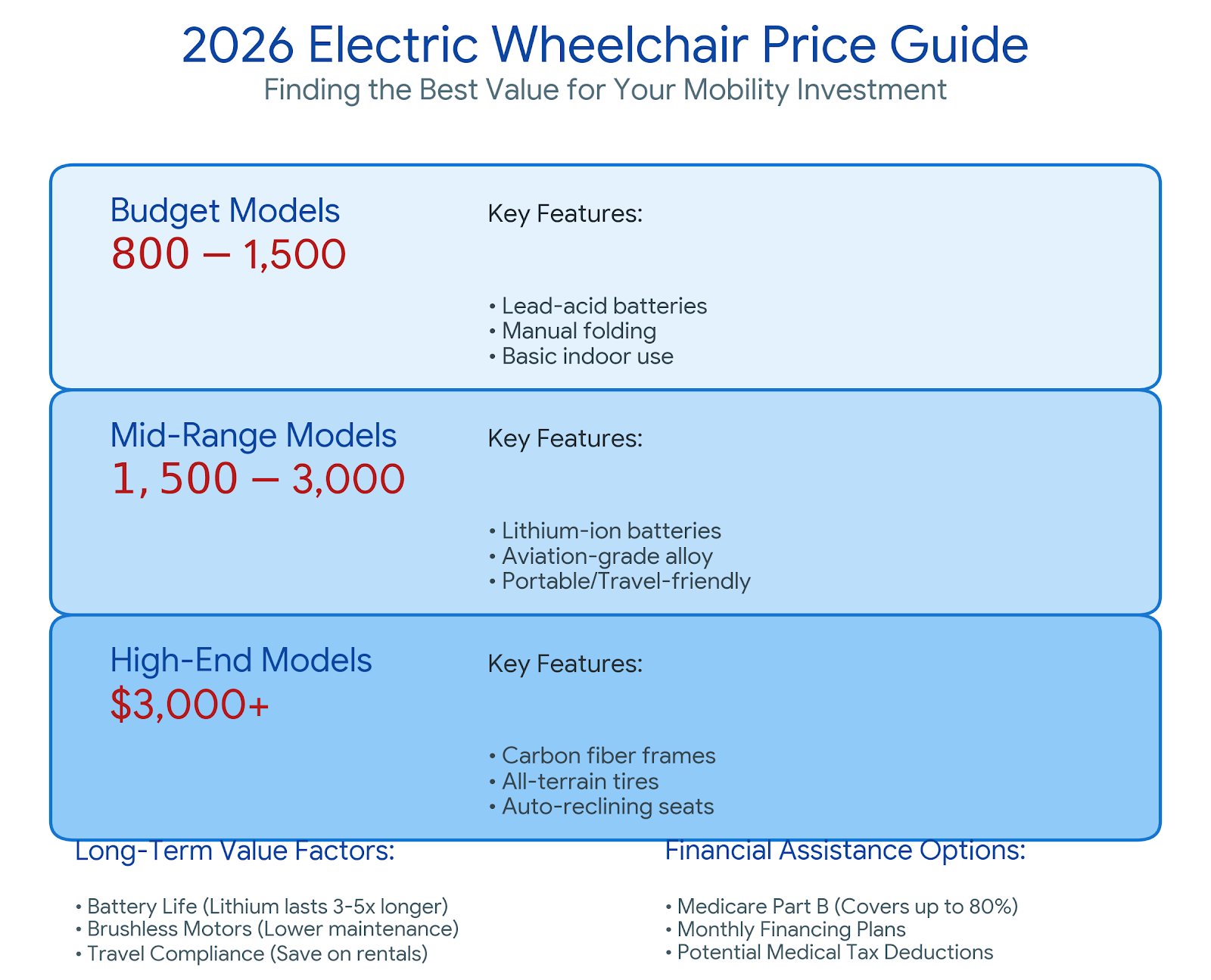 2026 Electric Wheelchair Price Guide

Finding the Best Value for Your Mobility Investment

Budget Models

800 – 1,500

Key Features:

• Lead-acid batteries
• Manual folding
• Basic indoor use

Mid-Range Models

1, 500 – 3,000

Key Features:

• Lithium-ion batteries
• Aviation-grade alloy
• Portable/Travel-friendly

High-End Models

$3,000+

Key Features:

• Carbon fiber frames
• All-terrain tires
• Auto-reclining seats

Long-Term Value Factors:

• Battery Life (Lithium lasts 3-5x longer)
• Brushless Motors (Lower maintenance)
• Travel Compliance (Save on rentals)

Financial Assistance Options:

• Medicare Part B (Covers up to 80%)
• Monthly Financing Plans
• Potential Medical Tax Deductions